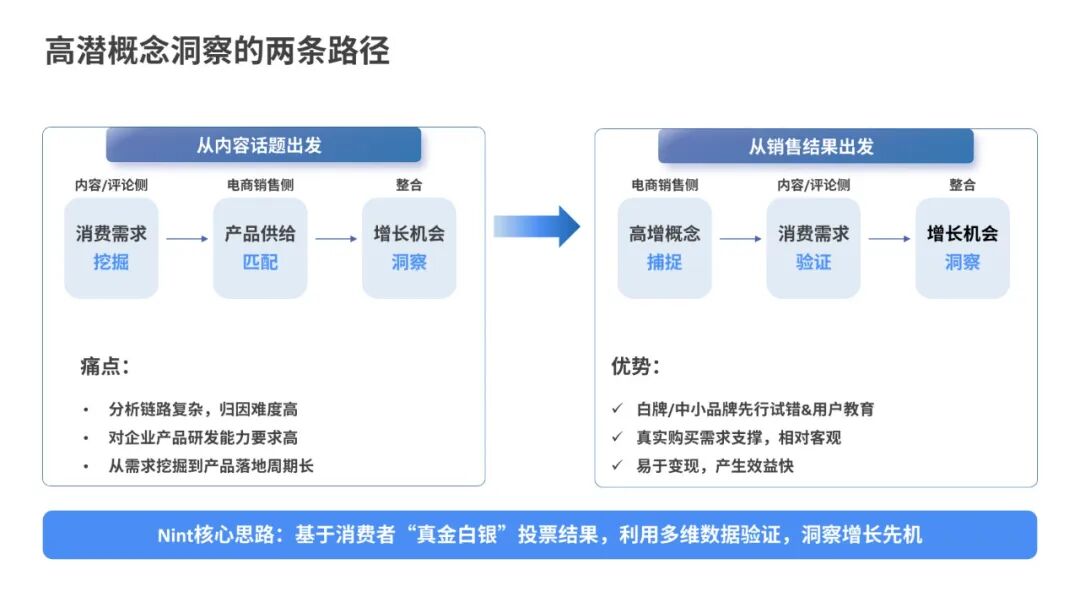 高潜概念洞察的两条路径

从内容话题出发

内容/评论侧
消费需求
挖掘

电商销售侧
产品供给
匹配

整合
增长机会
洞察

痛点：

• 分析链路复杂，归因难度高
• 对企业产品研发能力要求高
• 从需求挖掘到产品落地周期长

从销售结果出发

电商销售侧
高增概念
捕捉

内容/评论侧
消费需求
验证

整合
增长机会
洞察

优势：

✓ 白牌/中小品牌先行试错&用户教育
✓ 真实购买需求支撑，相对客观
✓ 易于变现，产生效益快

Nint核心思路：基于消费者“真金白银”投票结果，利用多维数据验证，洞察增长先机